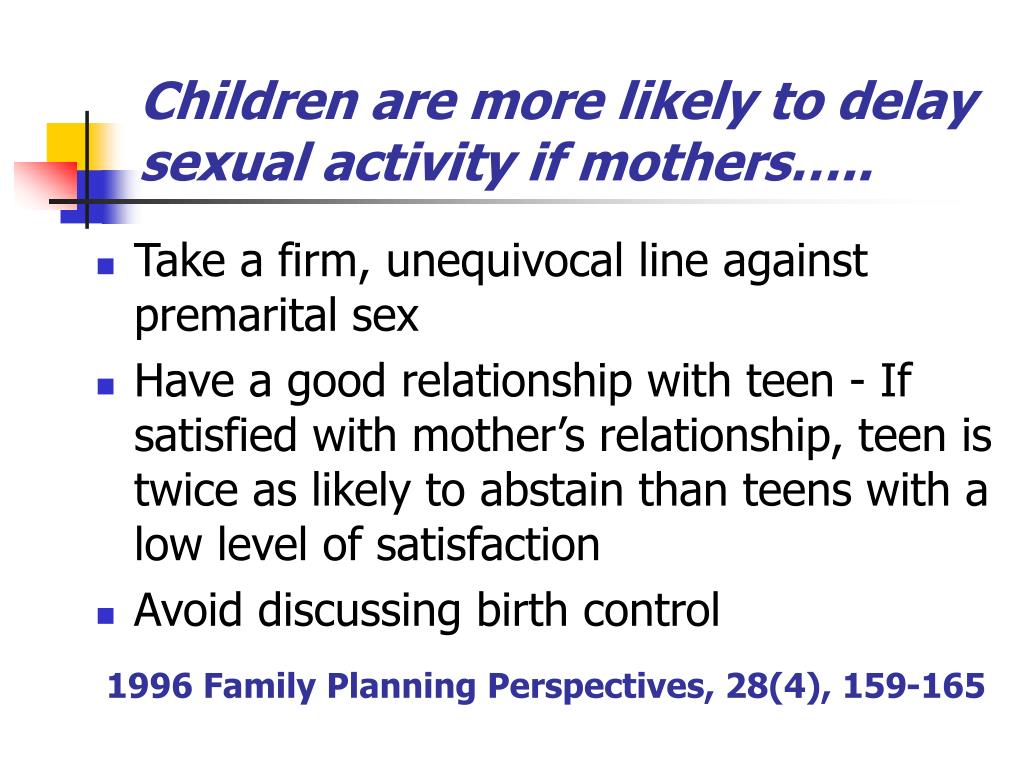 Children are more likely to delay sexual activity if mothers…..

- Take a firm, unequivocal line against premarital sex
- Have a good relationship with teen - If satisfied with mother’s relationship, teen is twice as likely to abstain than teens with a low level of satisfaction
- Avoid discussing birth control

1996 Family Planning Perspectives, 28(4), 159-165